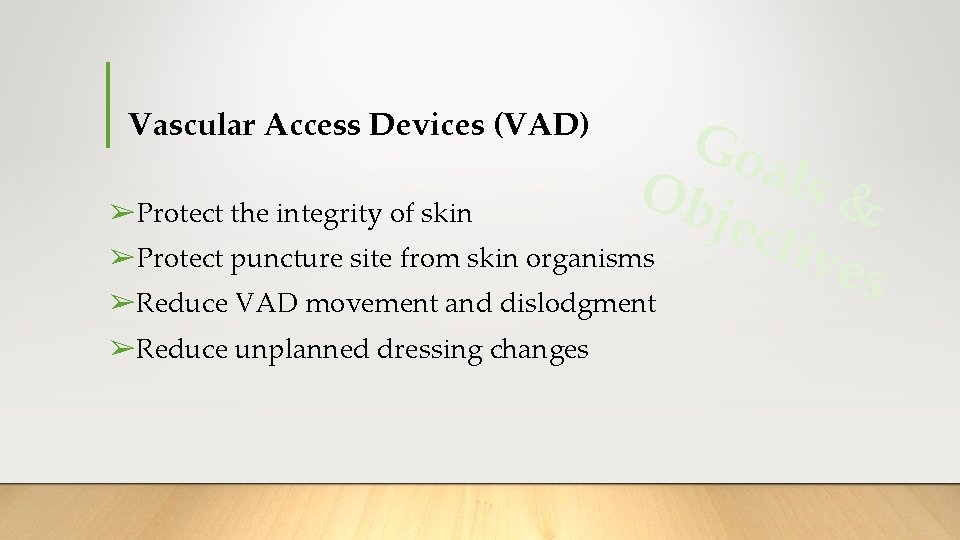 Vascular Access Devices (VAD)

Goals & Objectives

➢Protect the integrity of skin
➢Protect puncture site from skin organisms
➢Reduce VAD movement and dislodgment
➢Reduce unplanned dressing changes